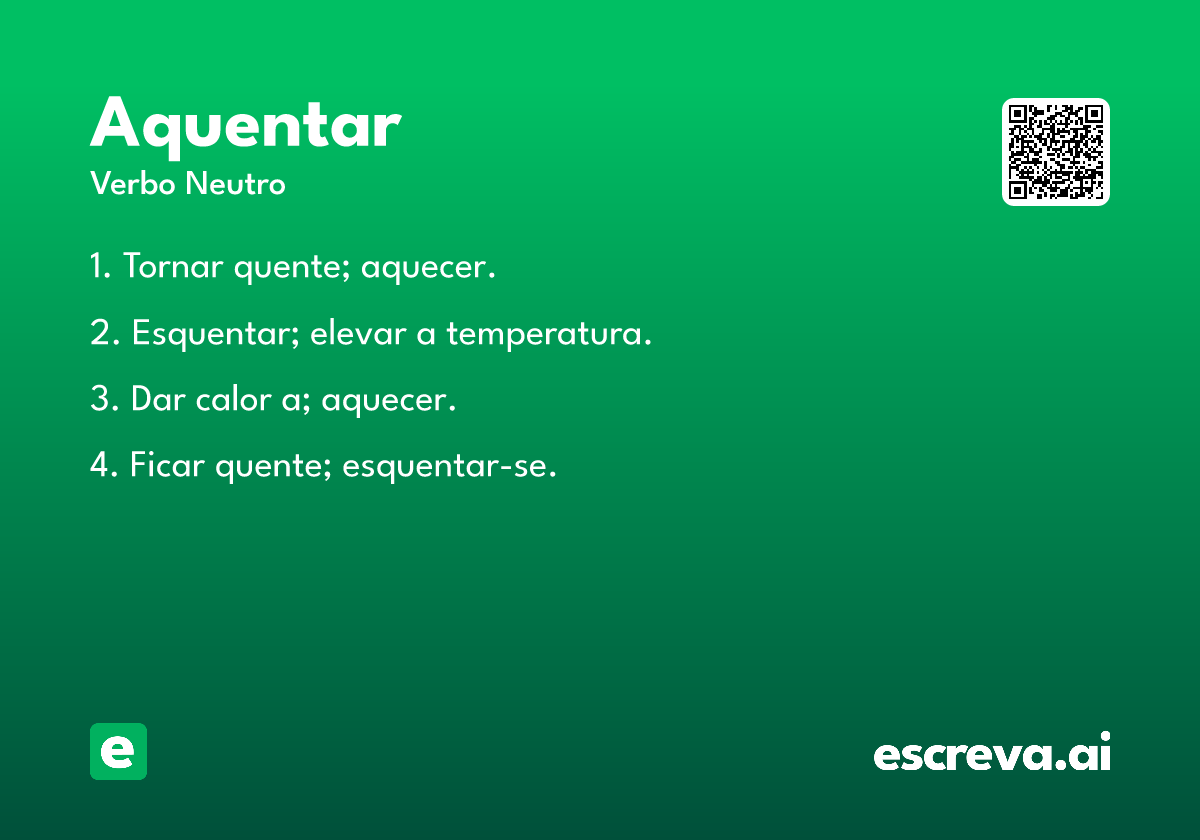 Aquentar
Verbo Neutro

1. Tornar quente; aquecer.

2. Esquentar; elevar a temperatura.

3. Dar calor a; aquecer.

4. Ficar quente; esquentar-se.

e

escreva.ai